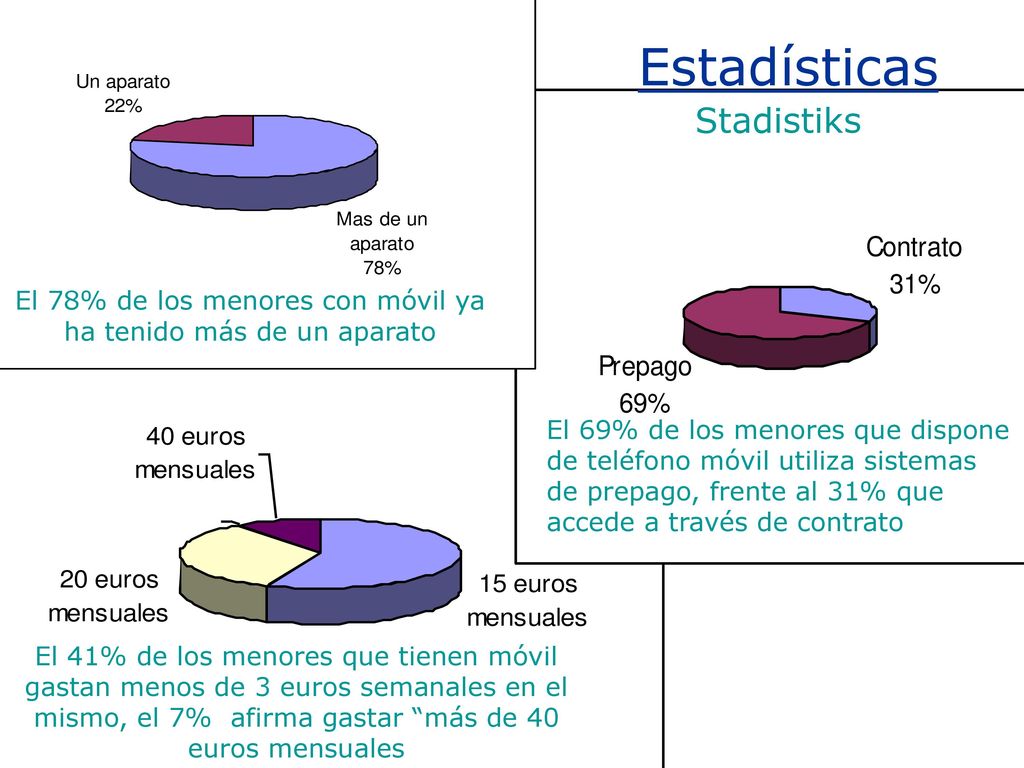 Estadísticas
Stadistiks

Un aparato
22%

Mas de un aparato
78%

El 78% de los menores con móvil ya ha tenido más de un aparato

Contrato
31%

Prepago
69%

El 69% de los menores que dispone de teléfono móvil utiliza sistemas de prepago, frente al 31% que accede a través de contrato

40 euros mensuales

20 euros mensuales

15 euros mensuales

El 41% de los menores que tienen móvil gastan menos de 3 euros semanales en el mismo, el 7% afirma gastar “más de 40 euros mensuales